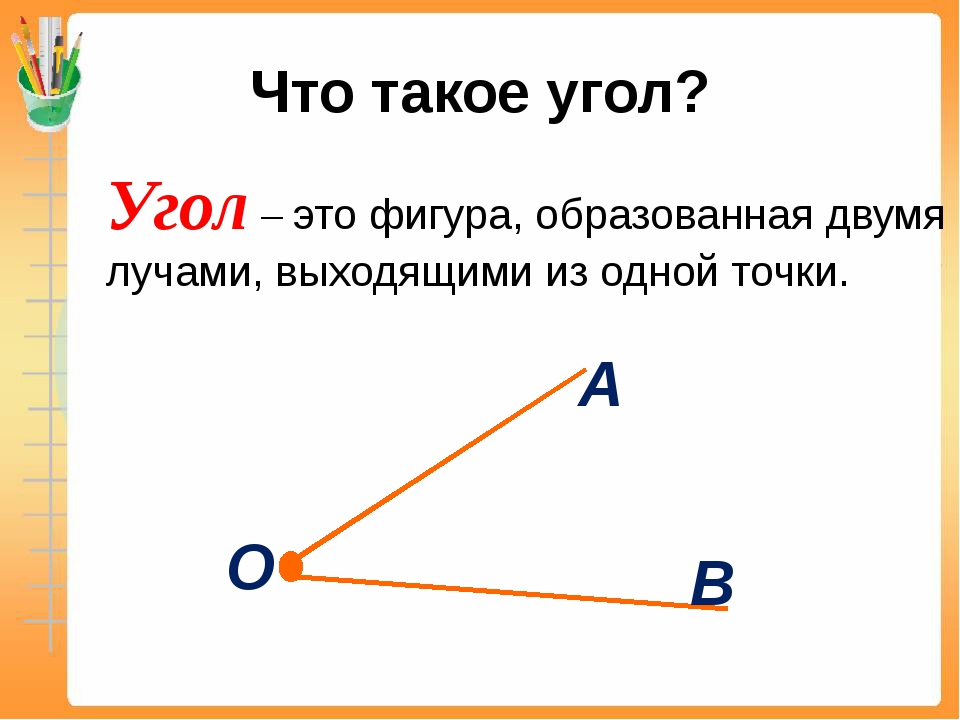 Что такое угол?

Угол – это фигура, образованная двумя лучами, выходящими из одной точки.

А

О

В